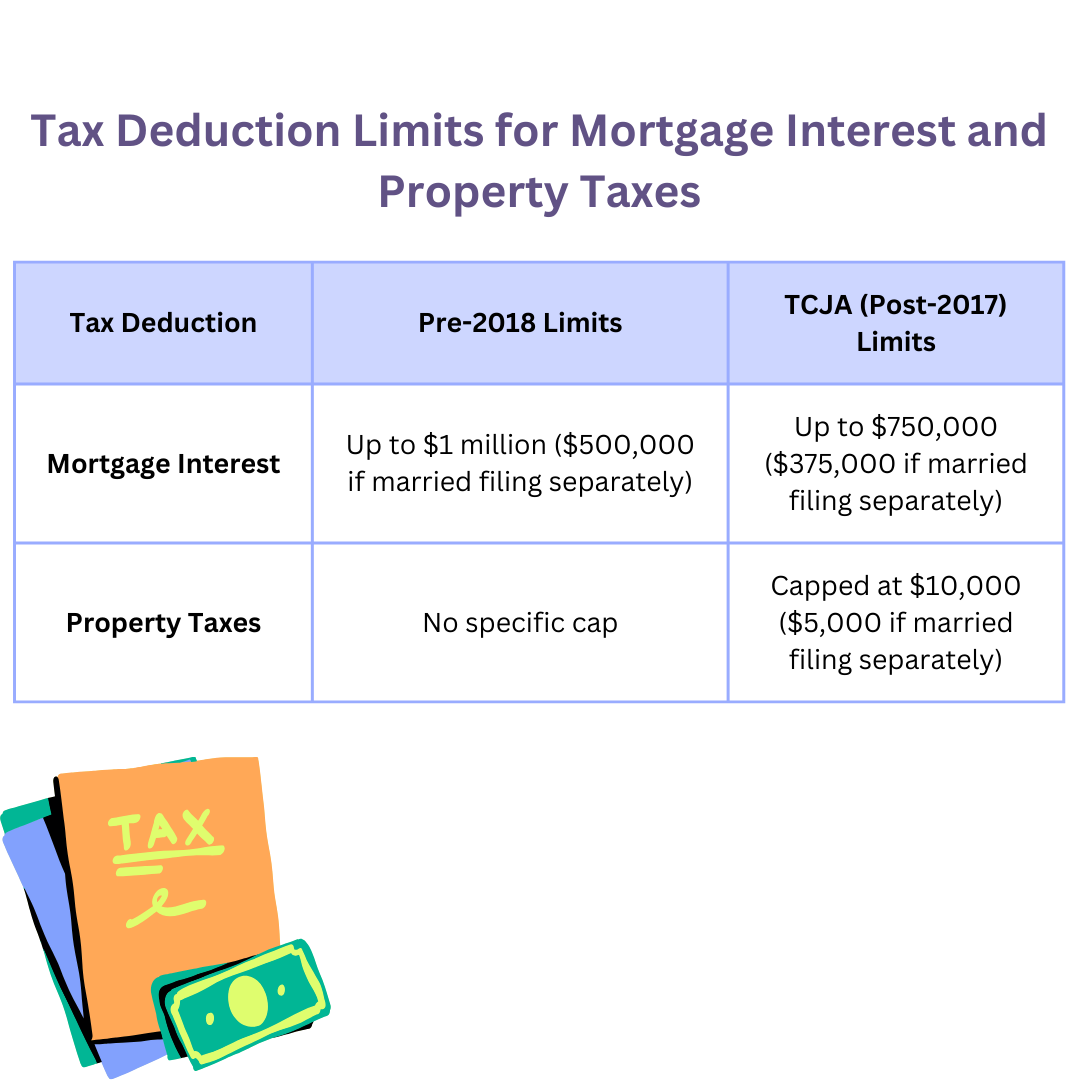 Tax Deduction Limits for Mortgage Interest and Property Taxes

| Tax Deduction | Pre-2018 Limits | TCJA (Post-2017) Limits |
|---|---|---|
| Mortgage Interest | Up to \$1 million (\$500,000 if married filing separately) | Up to \$750,000 (\$375,000 if married filing separately) |
| Property Taxes | No specific cap | Capped at \$10,000 (\$5,000 if married filing separately) |

TAX